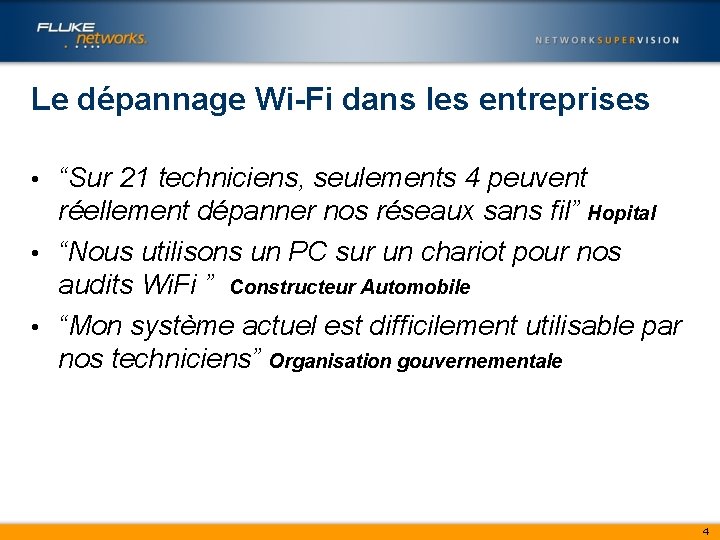 FLUKE networks.

NETWORKSUPERVISION

Le dépannage Wi-Fi dans les entreprises

• “Sur 21 techniciens, seulements 4 peuvent réellement dépanner nos réseaux sans fil” Hopital

• “Nous utilisons un PC sur un chariot pour nos audits WiFi ” Constructeur Automobile

• “Mon système actuel est difficilement utilisable par nos techniciens” Organisation gouvernementale

4